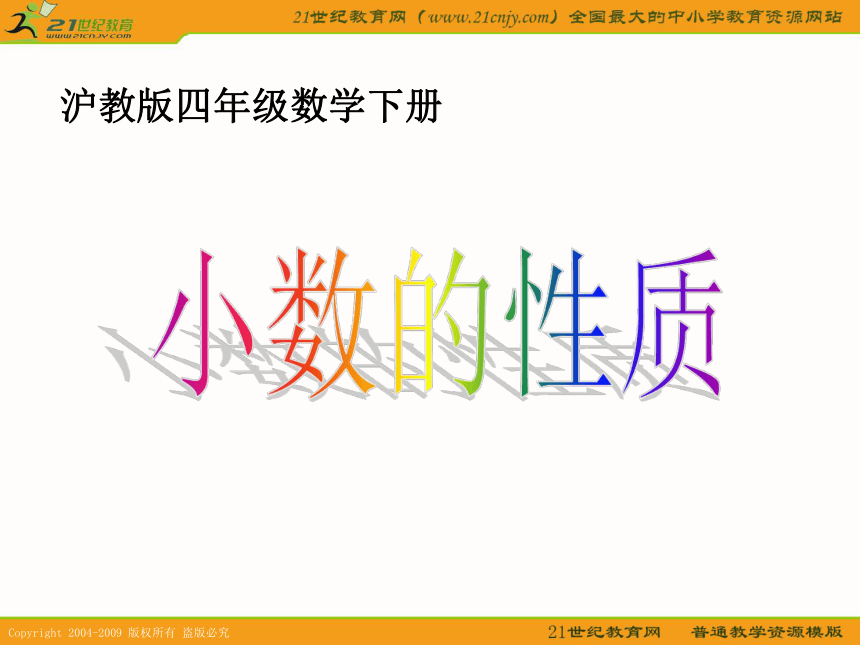 21世纪教育
www.21cnjy.com

21世纪教育网（www.21cnjy.com）全国最大的中小学教育资源网站

沪教版四年级数学下册

小数的性质

Copyright 2004-2009 版权所有 盗版必究

21世纪教育网 普通教学资源模版